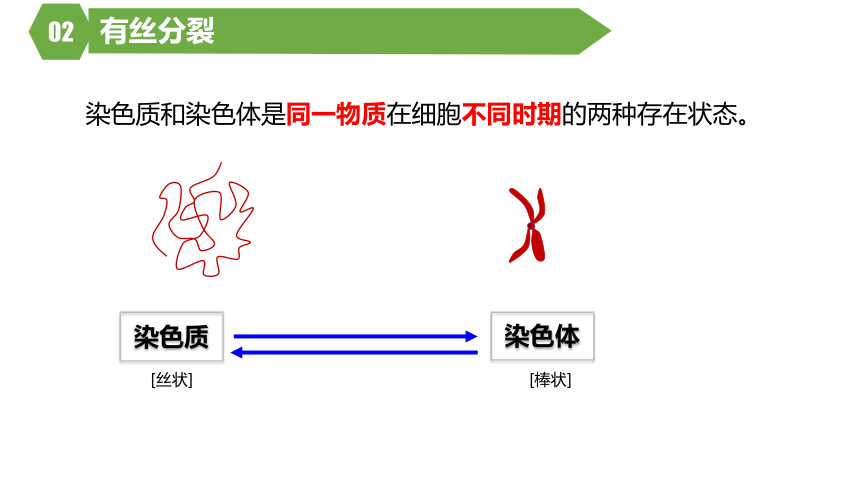 02 有丝分裂

染色质和染色体是同一物质在细胞不同时期的两种存在状态。

染色质

[丝状]

染色体

[棒状]